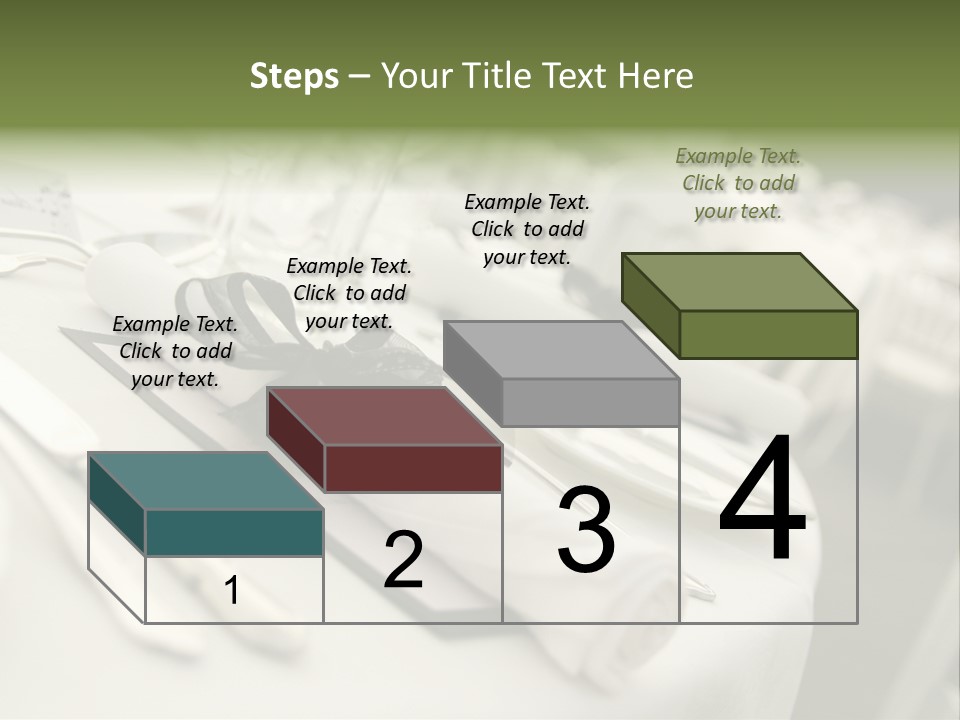 Steps – Your Title Text Here

Example Text. Click to add your text.

Example Text. Click to add your text.

Example Text. Click to add your text.

Example Text. Click to add your text.

1

2

3

4